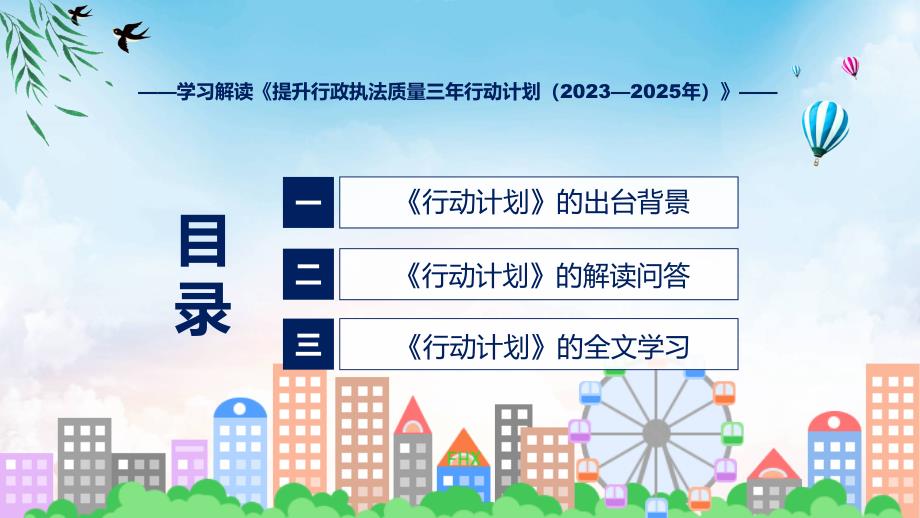 ——学习解读《提升行政执法质量三年行动计划（2023—2025年）》——

目录

一 《行动计划》的出台背景

二 《行动计划》的解读问答

三 《行动计划》的全文学习